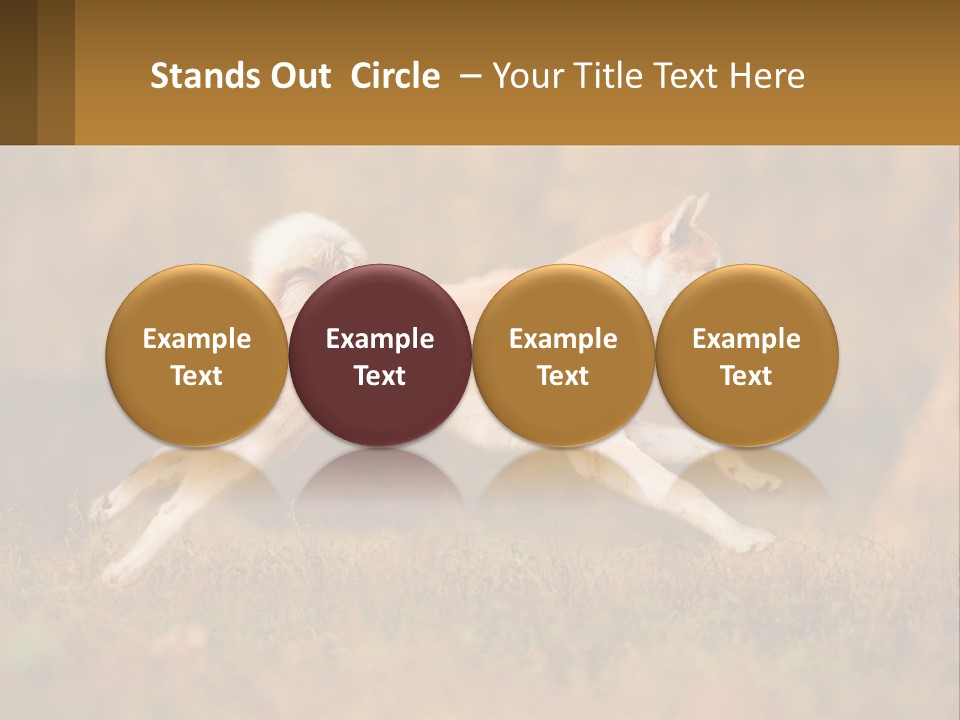 Stands Out  Circle  – Your Title Text Here

Example Text

Example Text

Example Text

Example Text